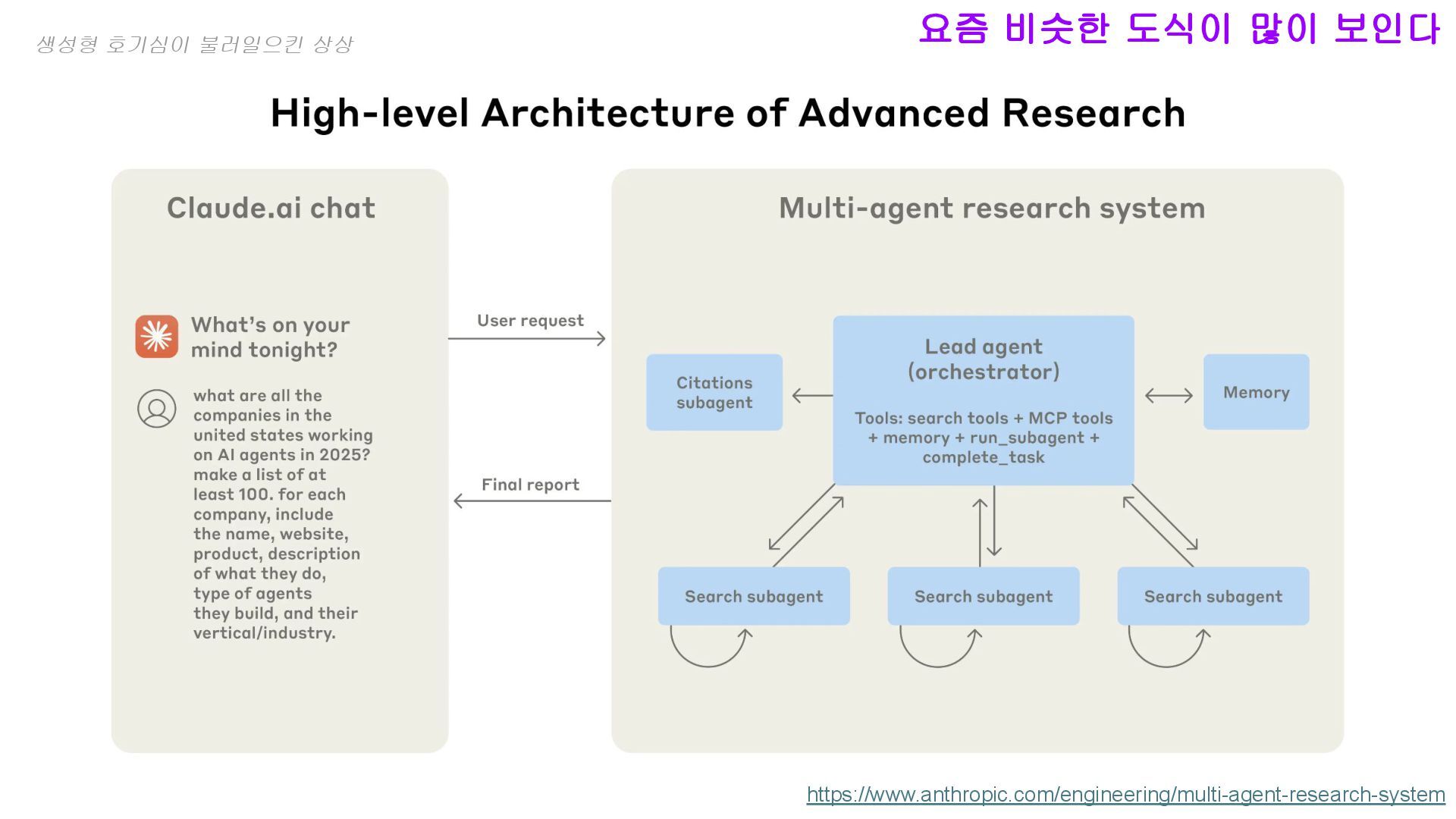 생성형 호기심이 불러일으킨 상상

요즘 비슷한 도식이 많이 보인다

High-level Architecture of Advanced Research

Claude.ai chat

What's on your mind tonight?

what are all the companies in the united states working on AI agents in 2025? make a list of at least 100. for each company, include the name, website, product, description of what they do, type of agents they build, and their vertical/industry.

User request

Final report

Multi-agent research system

Citations subagent

Lead agent (orchestrator)

Tools: search tools + MCP tools + memory + run_subagent + complete_task

Memory

Search subagent

Search subagent

Search subagent

https://www.anthropic.com/engineering/multi-agent-research-system